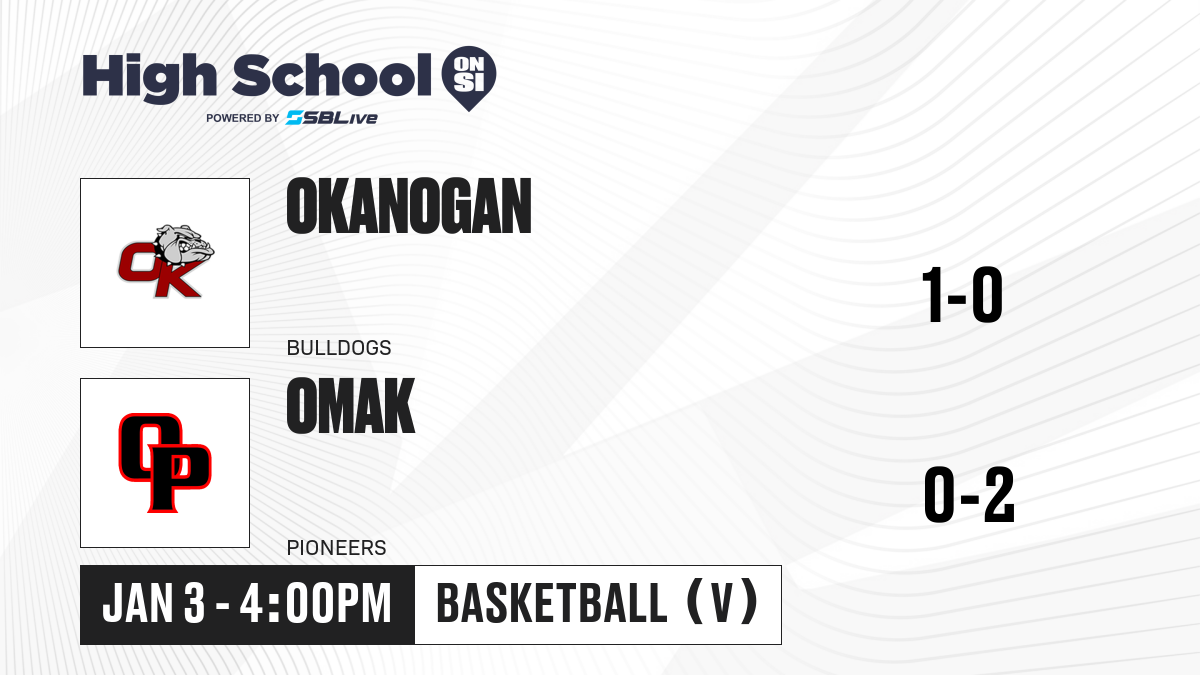 High School ON SI
POWERED BY SBLive

OK

OKANOGAN

BULLDOGS

1-0

OP

OMAK

PIONEERS

0-2

JAN 3 - 4:00PM

BASKETBALL (V)